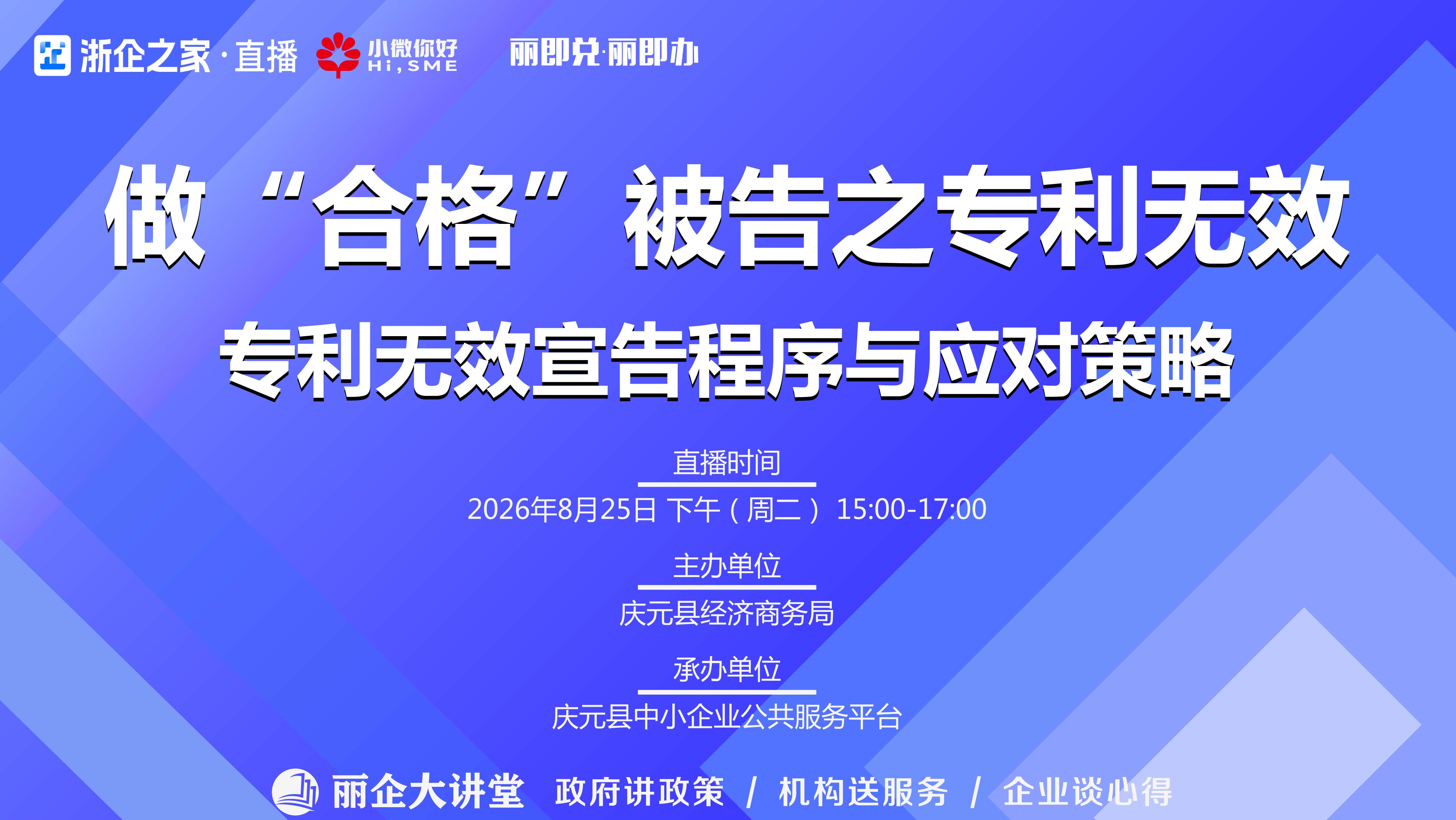 浙企之家·直播 小微你好 Hi,SME 丽即兑·丽即办

做“合格”被告之专利无效

专利无效宣告程序与应对策略

直播时间

2026年8月25日 下午（周二） 15:00-17:00

主办单位

庆元县经济商务局

承办单位

庆元县中小企业公共服务平台

丽企大讲堂 政府讲政策 / 机构送服务 / 企业谈心得